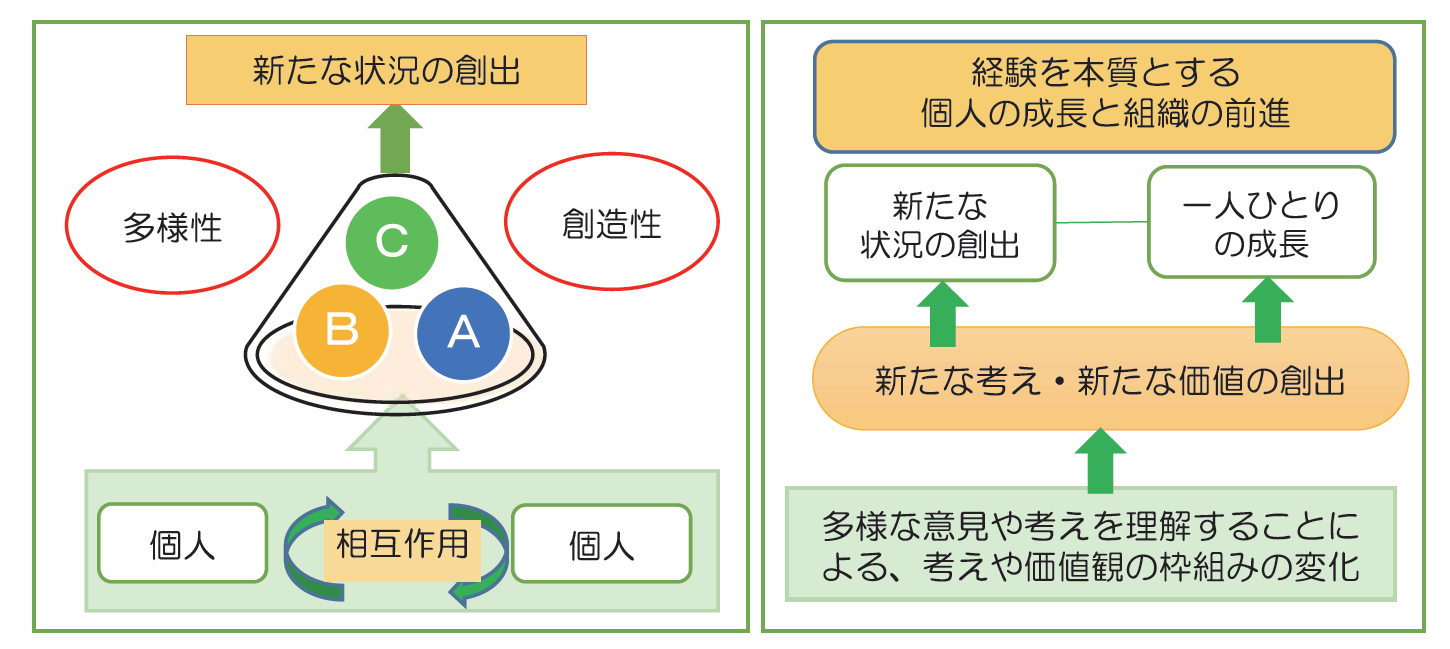 新たな状況の創出

多様性

創造性

C

B

A

個人

相互作用

個人

経験を本質とする
個人の成長と組織の前進

新たな
状況の創出

一人ひとり
の成長

新たな考え・新たな価値の創出

多様な意見や考えを理解することによる、考えや価値観の枠組みの変化